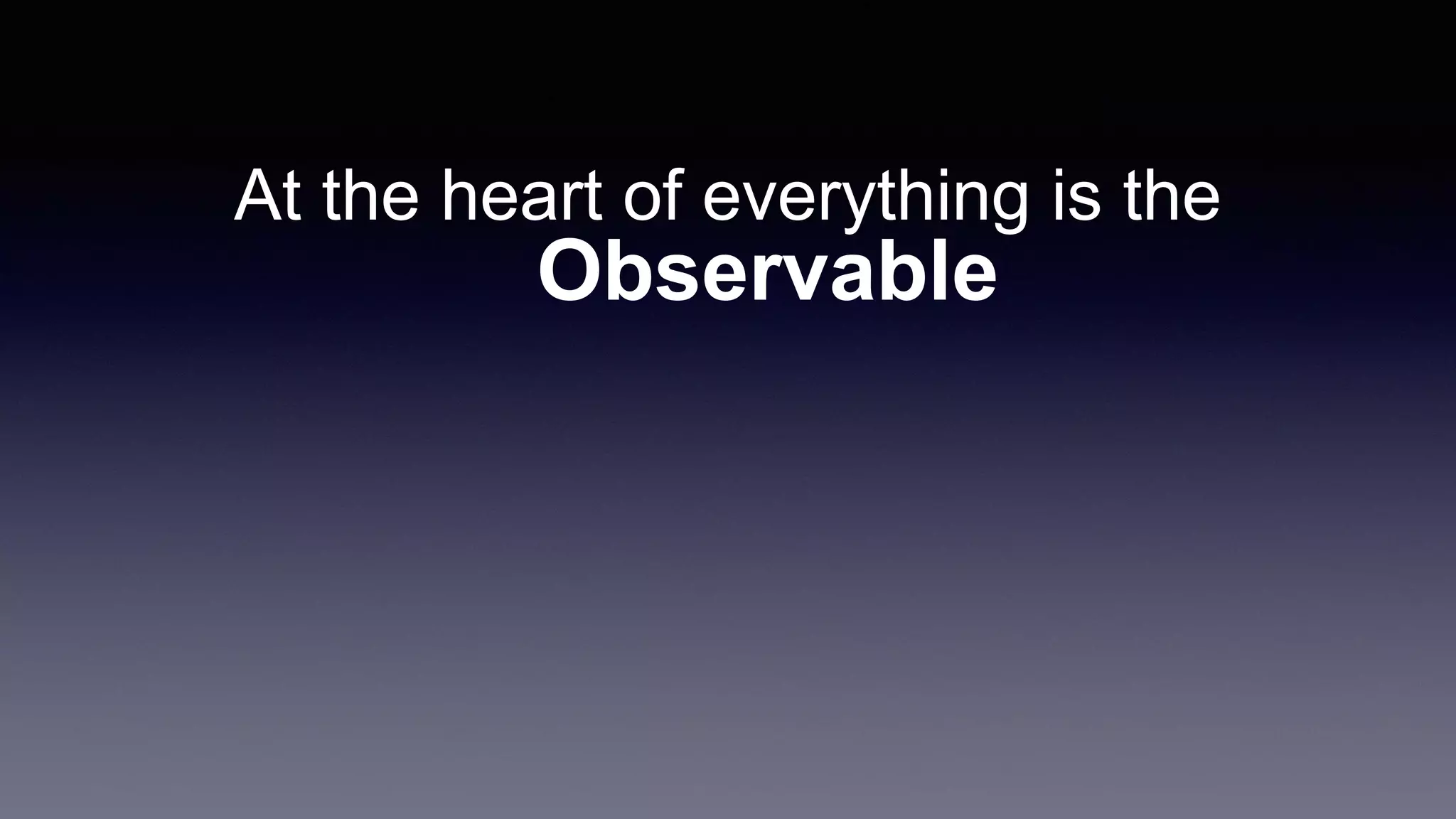 At the heart of everything is the
Observable